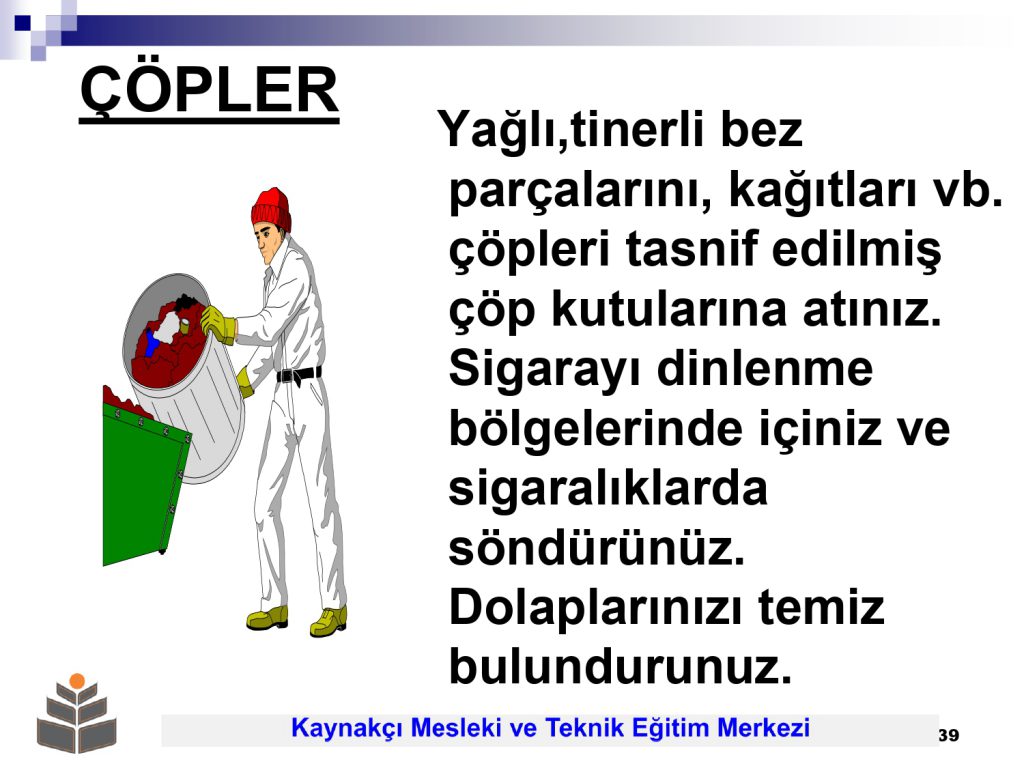 ÇÖPLER

Yağlı,tinerli bez parçalarını, kağıtları vb. çöpleri tasnif edilmiş çöp kutularına atınız. Sigarayı dinlenme bölgelerinde içiniz ve sigaralıklarda söndürünüz. Dolaplarınızı temiz bulundurunuz.

Kaynakçı Mesleki ve Teknik Eğitim Merkezi

39